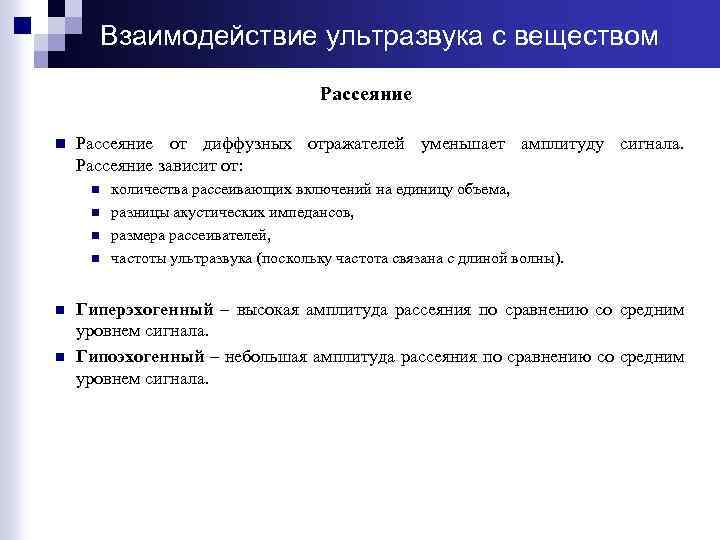 Взаимодействие ультразвука с веществом

Рассеяние

Рассеяние от диффузных отражателей уменьшает амплитуду сигнала. Рассеяние зависит от:

количества рассеивающих включений на единицу объема,

разницы акустических импедансов,

размера рассеивателей,

частоты ультразвука (поскольку частота связана с длиной волны).

Гиперэхогенный – высокая амплитуда рассеяния по сравнению со средним уровнем сигнала.

Гипоэхогенный – небольшая амплитуда рассеяния по сравнению со средним уровнем сигнала.